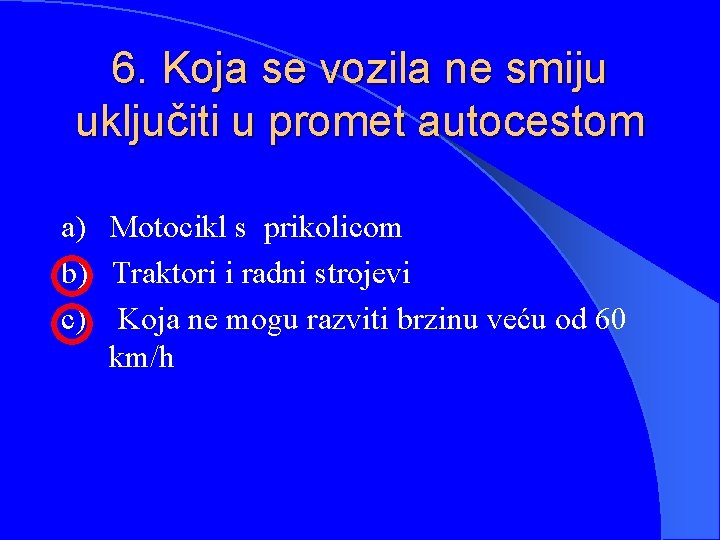 6. Koja se vozila ne smiju uključiti u promet autocestom

a) Motocikl s prikolicom
b) Traktori i radni strojevi
c) Koja ne mogu razviti brzinu veću od 60 km/h